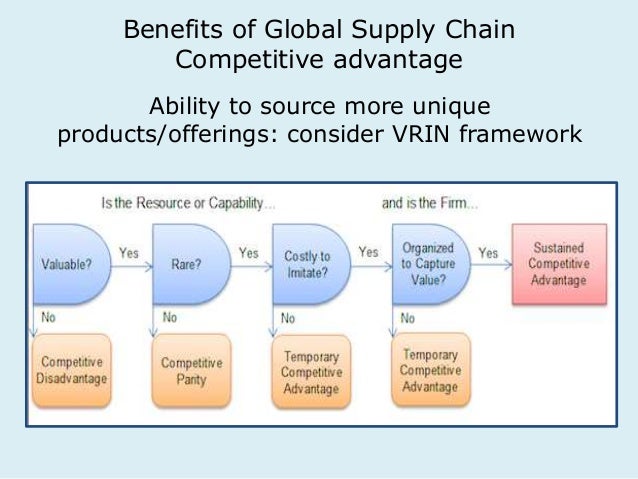 Benefits of Global Supply Chain
Competitive advantage

Ability to source more unique products/offerings: consider VRIN framework

Is the Resource or Capability...

and is the Firm...

Valuable?

Yes

Rare?

Yes

Costly to Imitate?

Yes

Organized to Capture Value?

Yes

Sustained Competitive Advantage

No

Competitive Disadvantage

No

Competitive Parity

No

Temporary Competitive Advantage

No

Temporary Competitive Advantage